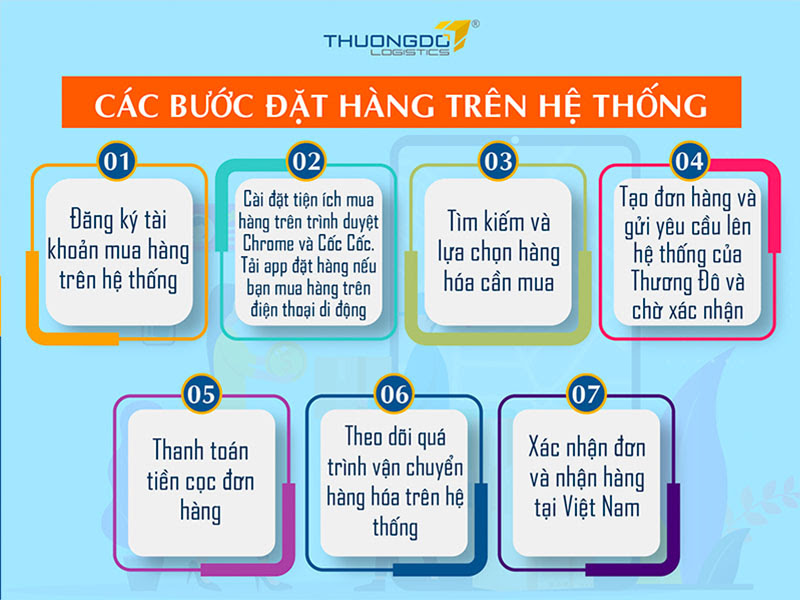 THUONGDO LOGISTICS ®

CÁC BƯỚC ĐẶT HÀNG TRÊN HỆ THỐNG

01
Đăng ký tài khoản mua hàng trên hệ thống

02
Cài đặt tiện ích mua hàng trên trình duyệt Chrome và Cốc Cốc. Tải app đặt hàng nếu bạn mua hàng trên điện thoại di động

03
Tìm kiếm và lựa chọn hàng hóa cần mua

04
Tạo đơn hàng và gửi yêu cầu lên hệ thống của Thương Đô và chờ xác nhận

05
Thanh toán tiền cọc đơn hàng

06
Theo dõi quá trình vận chuyển hàng hóa trên hệ thống

07
Xác nhận đơn và nhận hàng tại Việt Nam